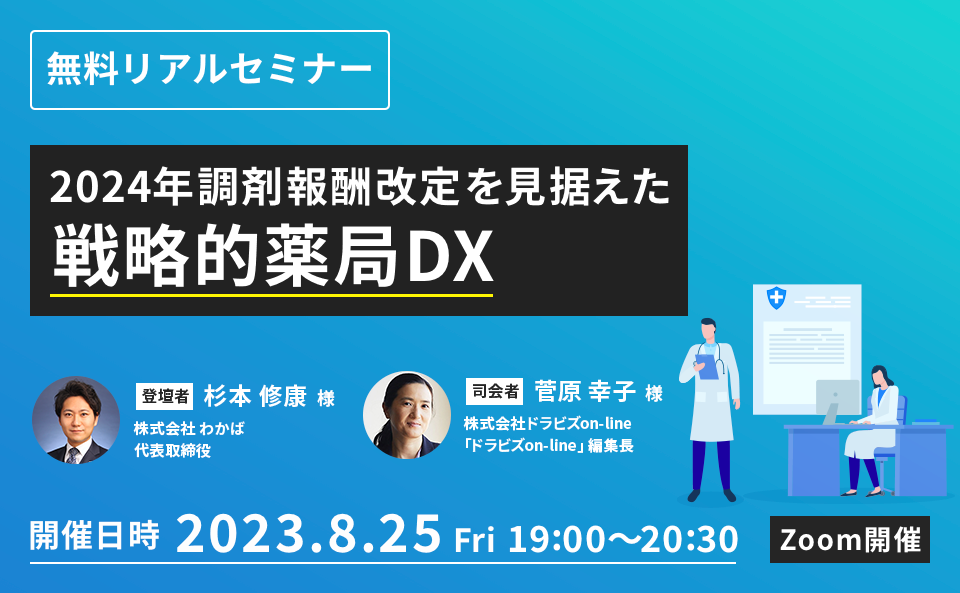 無料リアルセミナー

2024年調剤報酬改定を見据えた
戦略的薬局DX

登壇者 杉本 修康 様
株式会社 わかば
代表取締役

司会者 菅原 幸子 様
株式会社ドラビズon-line
「ドラビズon-line」編集長

開催日時 2023.8.25 Fri 19:00〜20:30

Zoom開催